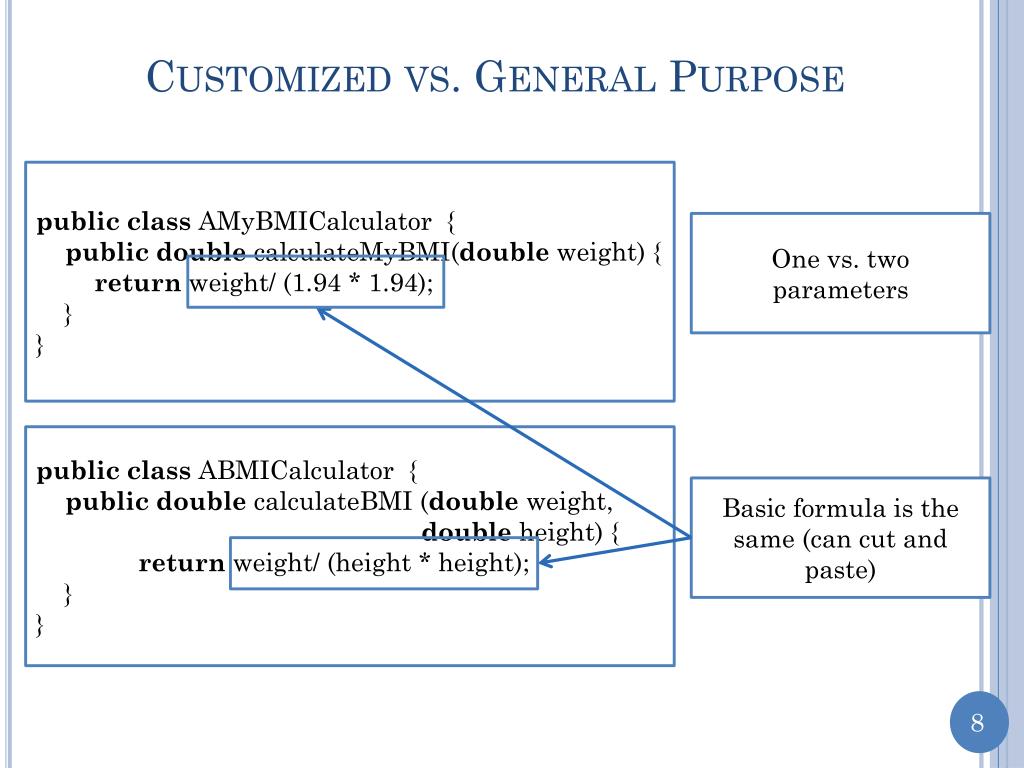 CUSTOMIZED VS. GENERAL PURPOSE

public class AMyBMICalculator {
public double calculateMyBMI(double weight) {
return weight/ (1.94 * 1.94);
}
}

One vs. two parameters

public class ABMICalculator {
public double calculateBMI (double weight,
double height) {
return weight/ (height * height);
}
}

Basic formula is the same (can cut and paste)

8